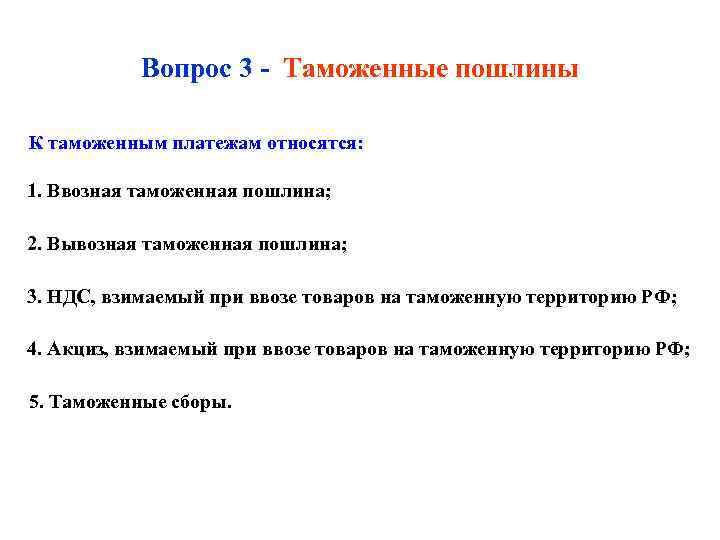 Вопрос 3 - Таможенные пошлины

К таможенным платежам относятся:

1. Ввозная таможенная пошлина;

2. Вывозная таможенная пошлина;

3. НДС, взимаемый при ввозе товаров на таможенную территорию РФ;

4. Акциз, взимаемый при ввозе товаров на таможенную территорию РФ;

5. Таможенные сборы.